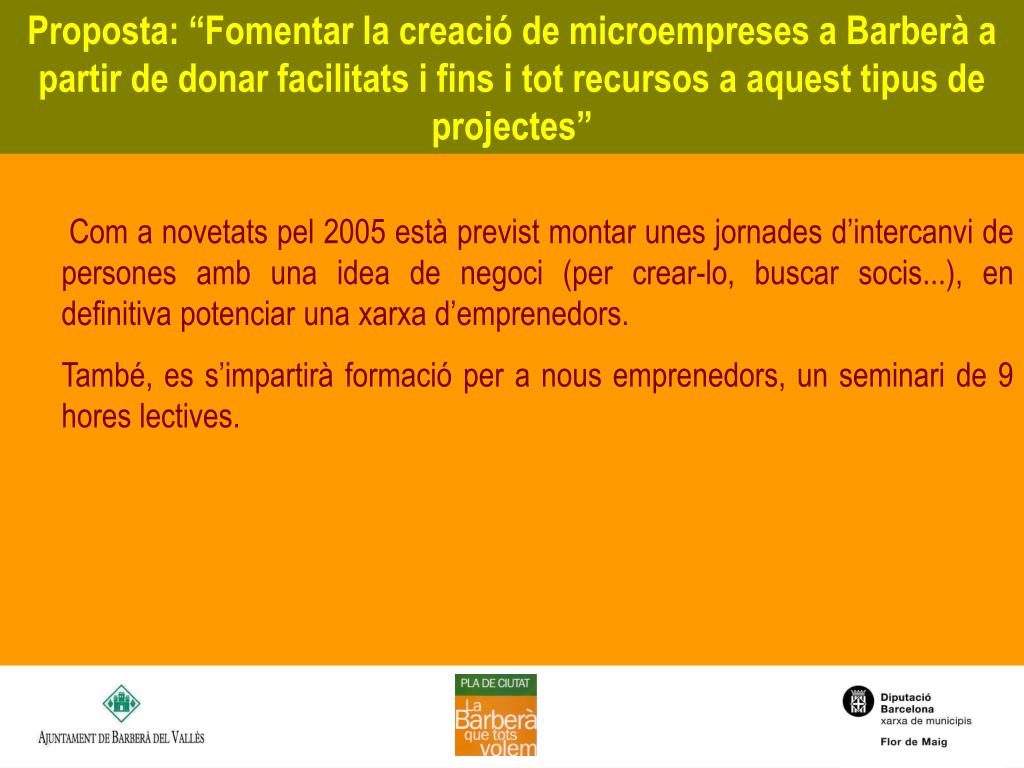 Proposta: “Fomentar la creació de microempreses a Barberà a partir de donar facilitats i fins i tot recursos a aquest tipus de projectes”

Com a novetats pel 2005 està previst montar unes jornades d’intercanvi de persones amb una idea de negoci (per crear-lo, buscar socis...), en definitiva potenciar una xarxa d’emprenedors.

També, es s’impartirà formació per a nous emprenedors, un seminari de 9 hores lectives.

AJUNTAMENT DE BARBERÀ DEL VALLÈS

PLA DE CIUTAT
La Barberà que tots volem

Diputació Barcelona
xarxa de municipis

Flor de Maig